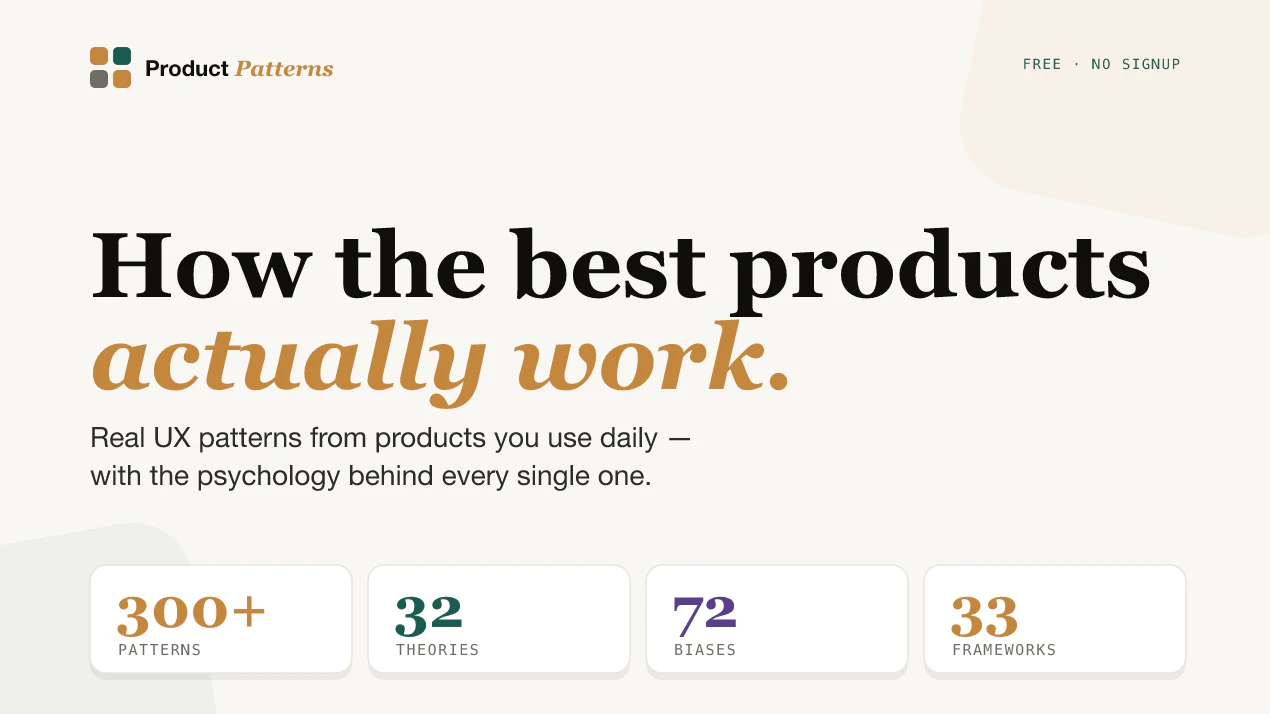 Product Patterns

FREE · NO SIGNUP

How the best products actually work.

Real UX patterns from products you use daily — with the psychology behind every single one.

300+
PATTERNS

32
THEORIES

72
BIASES

33
FRAMEWORKS